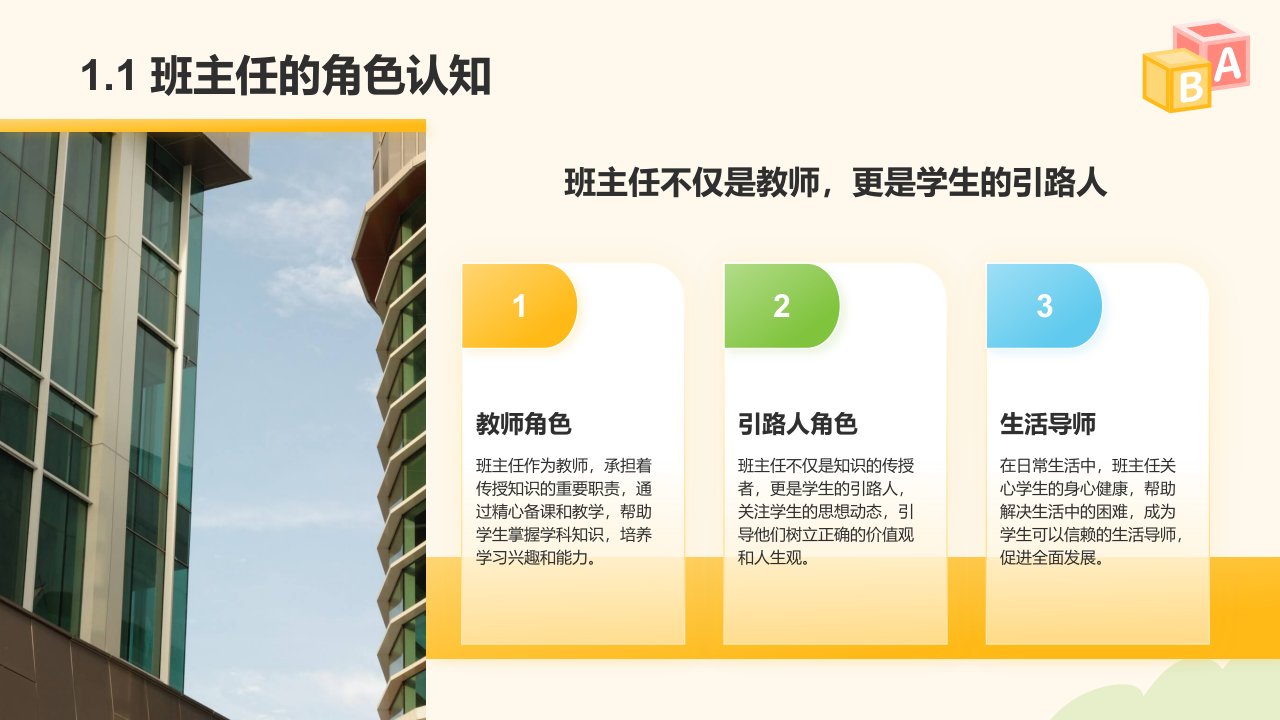 1.1 班主任的角色认知

B A

班主任不仅是教师，更是学生的引路人

1

教师角色

班主任作为教师，承担着传授知识的重要职责，通过精心备课和教学，帮助学生掌握学科知识，培养学习兴趣和能力。

2

引路人角色

班主任不仅是知识的传授者，更是学生的引路人，关注学生的思想动态，引导他们树立正确的价值观和人生观。

3

生活导师

在日常生活中，班主任关心学生的身心健康，帮助解决生活中的困难，成为学生可以信赖的生活导师，促进全面发展。